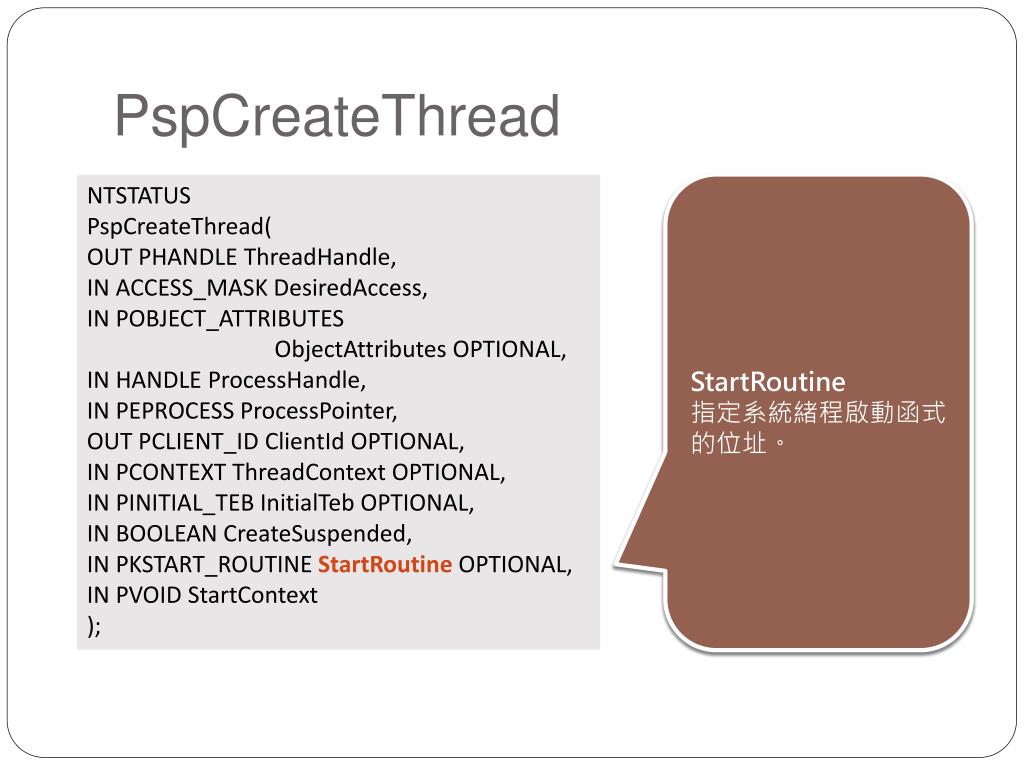 PspCreateThread

NTSTATUS
PspCreateThread(
OUT PHANDLE ThreadHandle,
IN ACCESS_MASK DesiredAccess,
IN POBJECT_ATTRIBUTES
ObjectAttributes OPTIONAL,
IN HANDLE ProcessHandle,
IN PEPROCESS ProcessPointer,
OUT PCLIENT_ID ClientId OPTIONAL,
IN PCONTEXT ThreadContext OPTIONAL,
IN PINITIAL_TEB InitialTeb OPTIONAL,
IN BOOLEAN CreateSuspended,
IN PKSTART_ROUTINE StartRoutine OPTIONAL,
IN PVOID StartContext
);

StartRoutine
指定系統緒程啟動函式的位址。